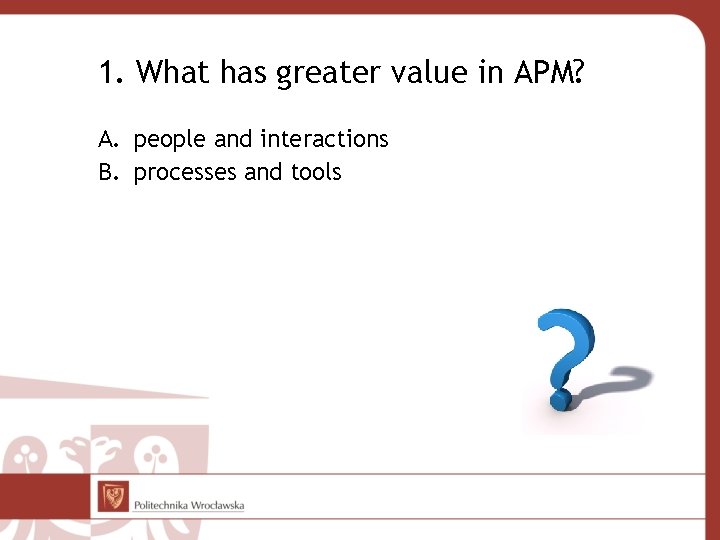 1. What has greater value in APM?

A. people and interactions
B. processes and tools

Politechnika Wrocławska